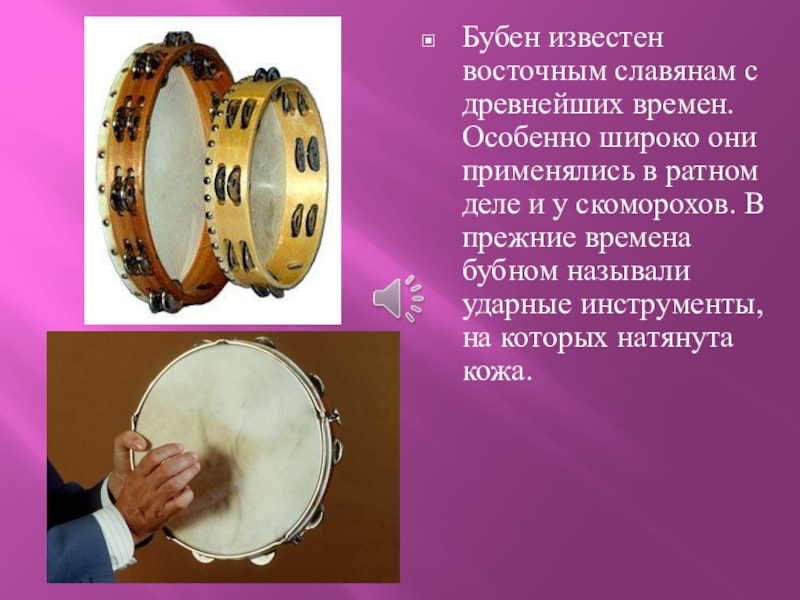 Бубен известен восточным славянам с древнейших времен. Особенно широко они применялись в ратном деле и у скоморохов. В прежние времена бубном называли ударные инструменты, на которых натянута кожа.